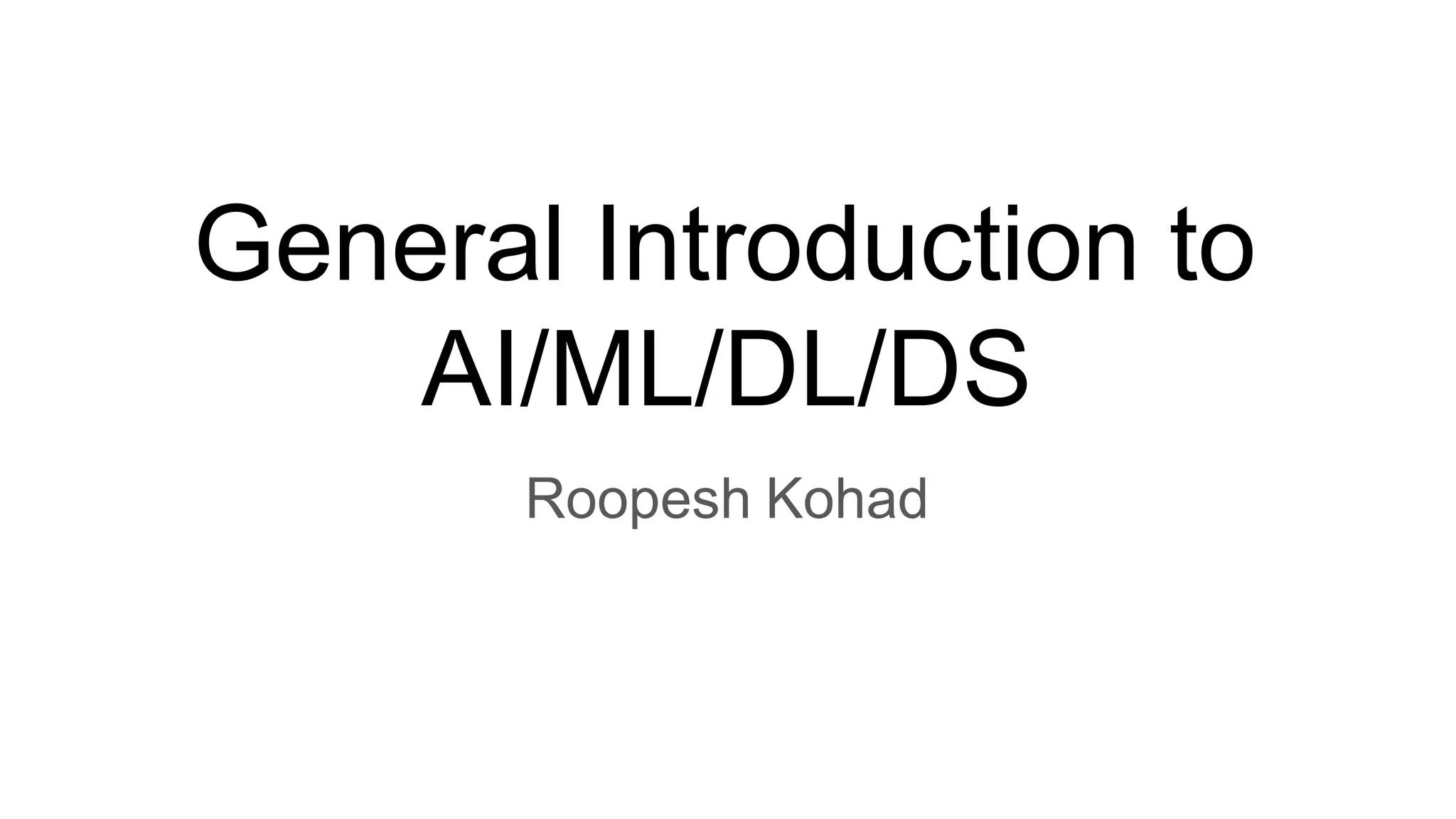 General Introduction to AI/ML/DL/DS

Roopesh Kohad